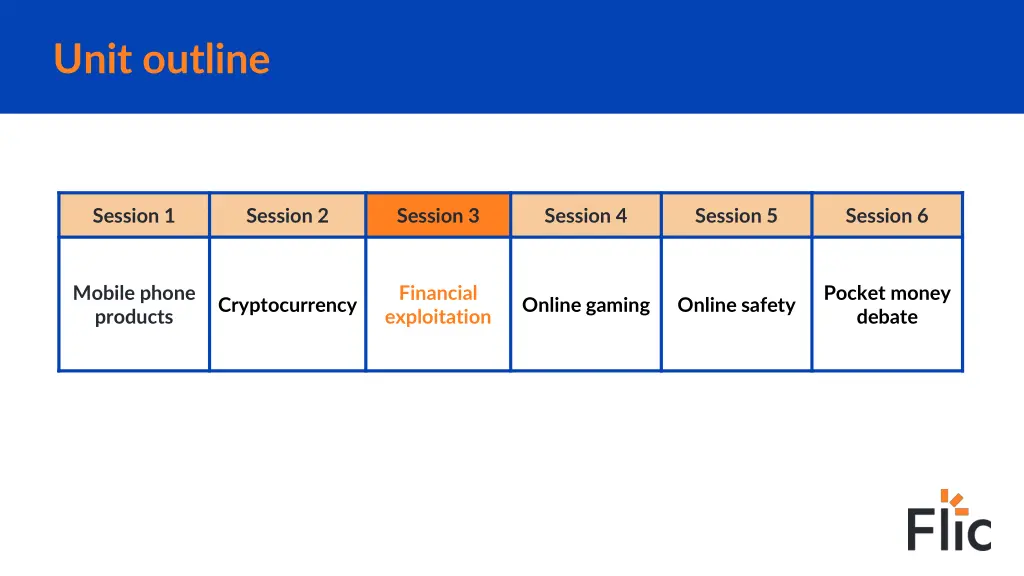 Unit outline

| Session 1 | Session 2 | Session 3 | Session 4 | Session 5 | Session 6 |
|---|---|---|---|---|---|
| Mobile phone products | Cryptocurrency | Financial exploitation | Online gaming | Online safety | Pocket money debate |

Flic